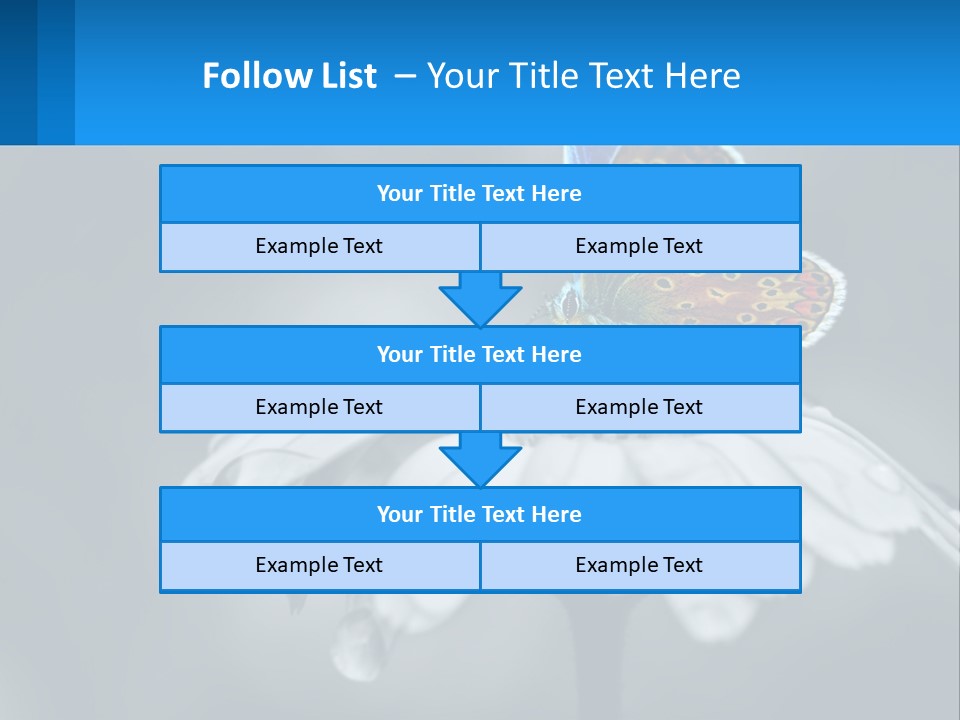 Follow List – Your Title Text Here

Your Title Text Here

Example Text

Example Text

Your Title Text Here

Example Text

Example Text

Your Title Text Here

Example Text

Example Text